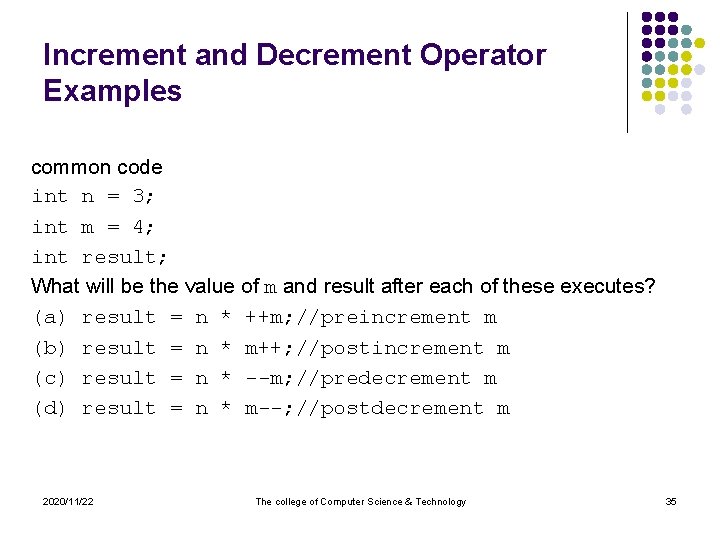 Increment and Decrement Operator Examples

common code
int n = 3;
int m = 4;
int result;
What will be the value of m and result after each of these executes?
(a) result = n * ++m;//preincrement m
(b) result = n * m++;//postincrement m
(c) result = n * --m;//predecrement m
(d) result = n * m--;//postdecrement m

2020/11/22
The college of Computer Science & Technology
35